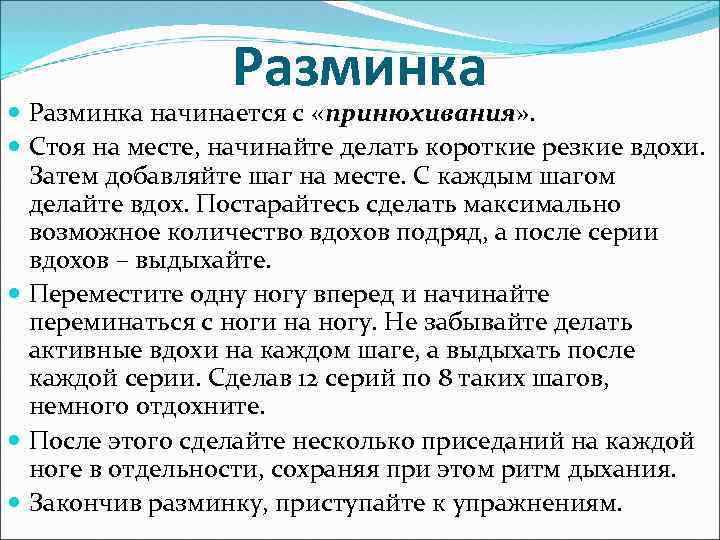 Разминка

Разминка начинается с «принюхивания».

Стоя на месте, начинайте делать короткие резкие вдохи. Затем добавляйте шаг на месте. С каждым шагом делайте вдох. Постарайтесь сделать максимально возможное количество вдохов подряд, а после серии вдохов – выдыхайте.

Переместите одну ногу вперед и начинайте переминаться с ноги на ногу. Не забывайте делать активные вдохи на каждом шаге, а выдыхать после каждой серии. Сделав 12 серий по 8 таких шагов, немного отдохните.

После этого сделайте несколько приседаний на каждой ноге в отдельности, сохраняя при этом ритм дыхания.

Закончив разминку, приступайте к упражнениям.